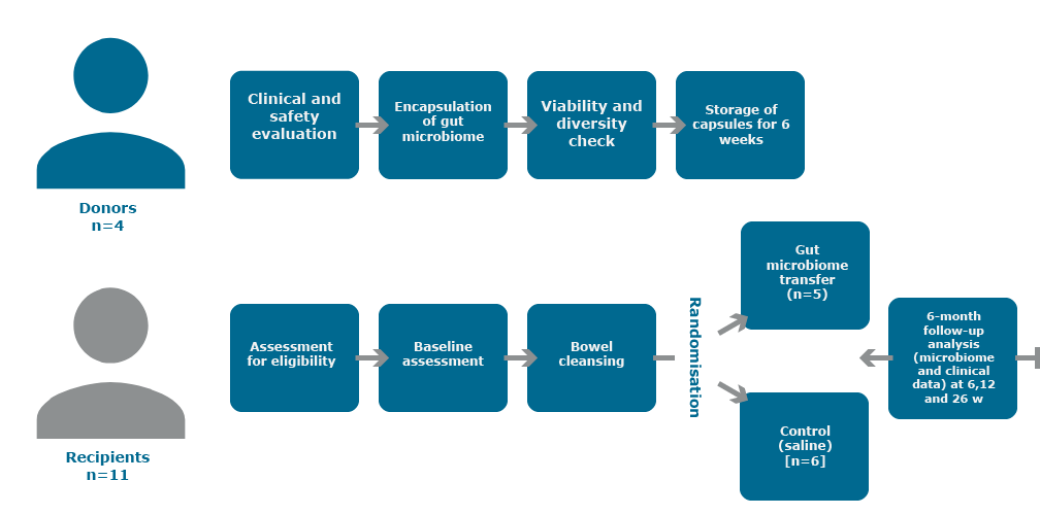 Donors
n=4

Clinical and safety evaluation

Encapsulation of gut microbiome

Viability and diversity check

Storage of capsules for 6 weeks

Recipients
n=11

Assessment for eligibility

Baseline assessment

Bowel cleansing

Randomisation

Gut microbiome transfer (n=5)

Control (saline) [n=6]

6-month follow-up analysis (microbiome and clinical data) at 6,12 and 26 w